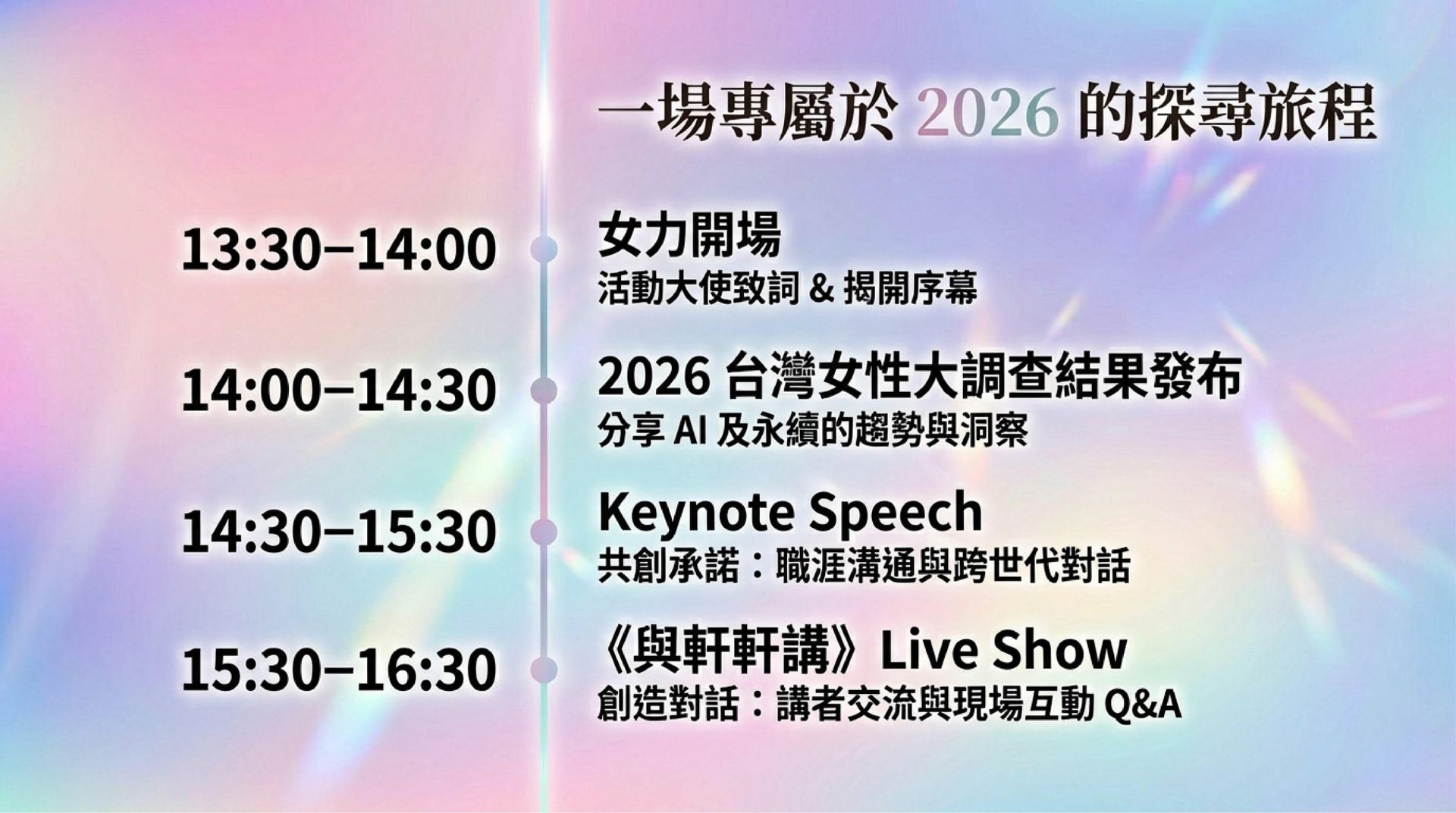 一場專屬於 2026 的探尋旅程

13:30–14:00
女力開場
活動大使致詞 & 揭開序幕

14:00–14:30
2026 台灣女性大調查結果發布
分享 AI 及永續的趨勢與洞察

14:30–15:30
Keynote Speech
共創承諾：職涯溝通與跨世代對話

15:30–16:30
《與軒軒講》Live Show
創造對話：講者交流與現場互動 Q&A